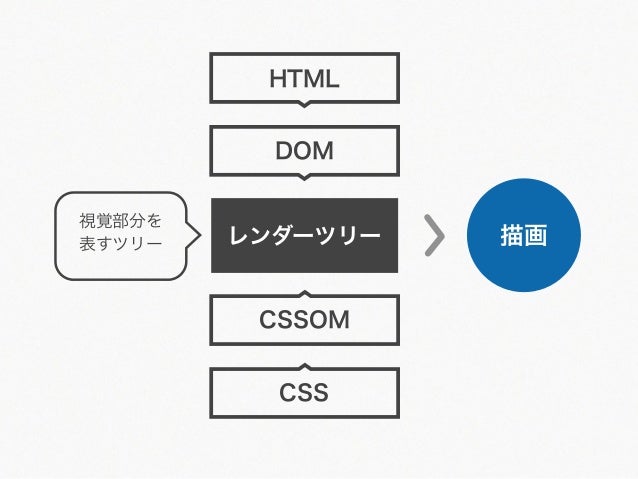 HTML

DOM

視覚部分を表すツリー

レンダーツリー

描画

CSSOM

CSS